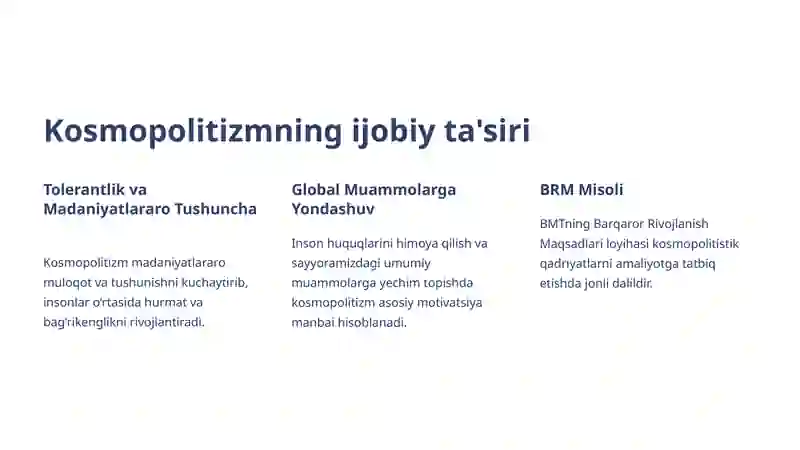 Kosmopolitizmning ijobiy ta'siri

Tolerantlik va Madaniyatlararo Tushuncha

Kosmopolitizm madaniyatlararo muloqot va tushunishni kuchaytirib, insonlar o'rtasida hurmat va bag'rikenglikni rivojlantiradi.

Global Muammolarga Yondashuv

Inson huquqlarini himoya qilish va sayyoramizdagi umumiy muammolarga yechim topishda kosmopolitizm asosiy motivatsiya manbai hisoblanadi.

BRM Misoli

BMTning Barqaror Rivojlanish Maqsadlari loyihasi kosmopolitistik qadriyatlarni amaliyotga tatbiq etishda jonli dalildir.